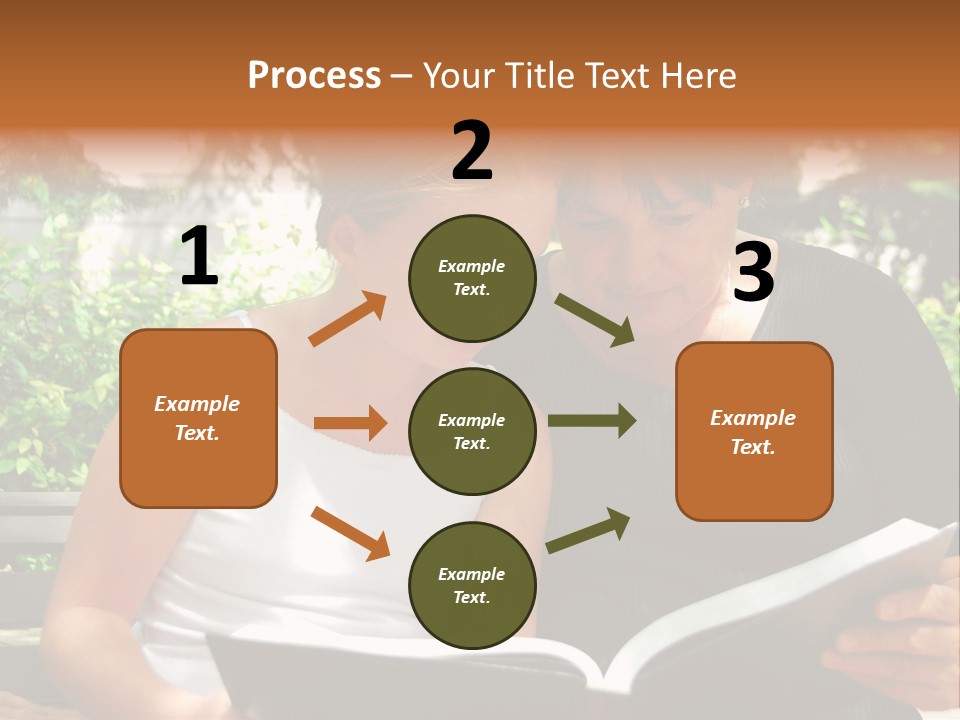 Process – Your Title Text Here

1

Example Text.

2

Example Text.

Example Text.

Example Text.

3

Example Text.